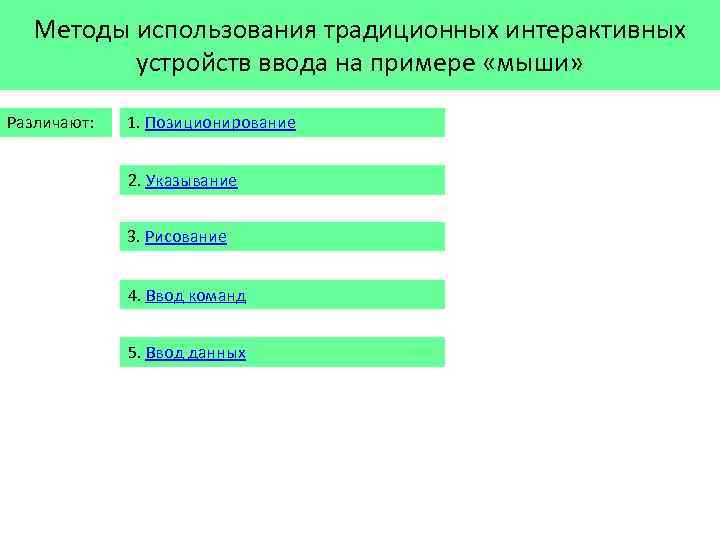 Методы использования традиционных интерактивных устройств ввода на примере «мыши»

Различают:

1. Позиционирование

2. Указывание

3. Рисование

4. Ввод команд

5. Ввод данных